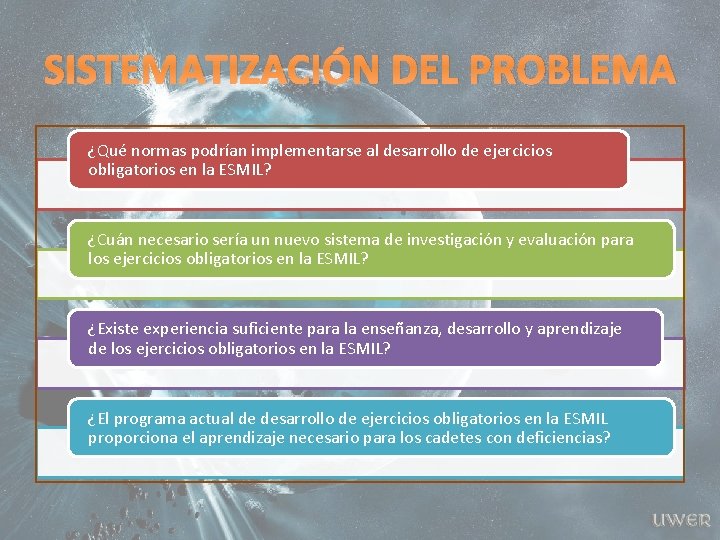 SISTEMATIZACIÓN DEL PROBLEMA

¿Qué normas podrían implementarse al desarrollo de ejercicios obligatorios en la ESMIL?

¿Cuán necesario sería un nuevo sistema de investigación y evaluación para los ejercicios obligatorios en la ESMIL?

¿Existe experiencia suficiente para la enseñanza, desarrollo y aprendizaje de los ejercicios obligatorios en la ESMIL?

¿El programa actual de desarrollo de ejercicios obligatorios en la ESMIL proporciona el aprendizaje necesario para los cadetes con deficiencias?

UWER